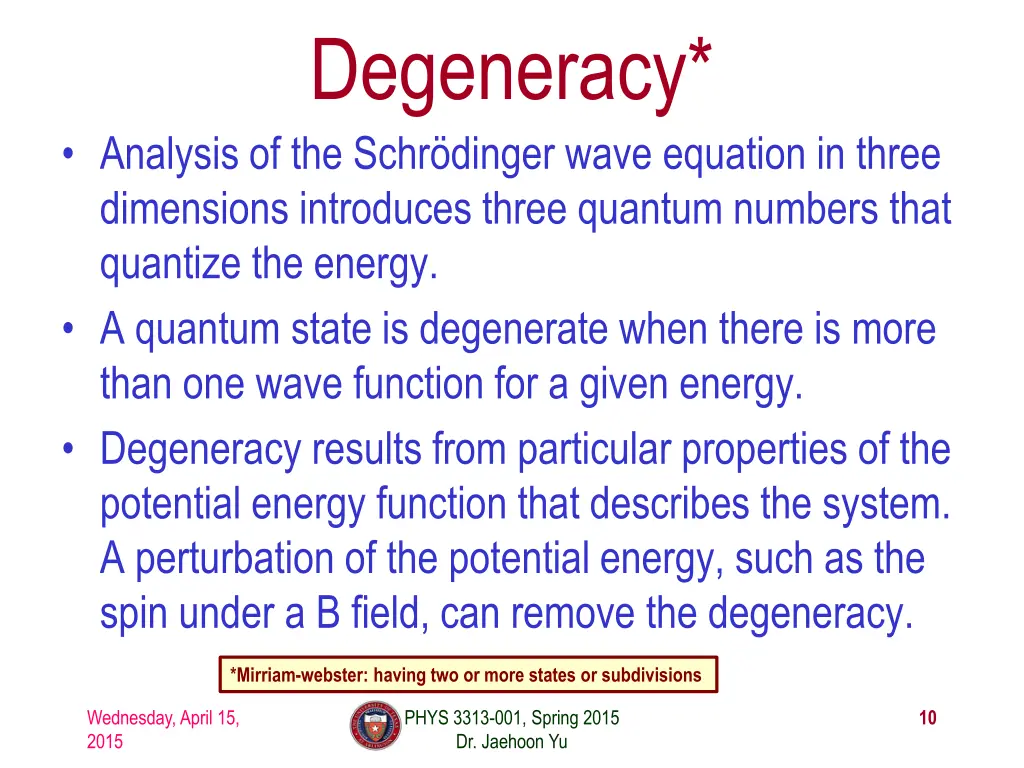 Degeneracy*

• Analysis of the Schrödinger wave equation in three dimensions introduces three quantum numbers that quantize the energy.
• A quantum state is degenerate when there is more than one wave function for a given energy.
• Degeneracy results from particular properties of the potential energy function that describes the system. A perturbation of the potential energy, such as the spin under a B field, can remove the degeneracy.

*Mirriam-webster: having two or more states or subdivisions

Wednesday, April 15, 2015

PHYS 3313-001, Spring 2015
Dr. Jaehoon Yu

10